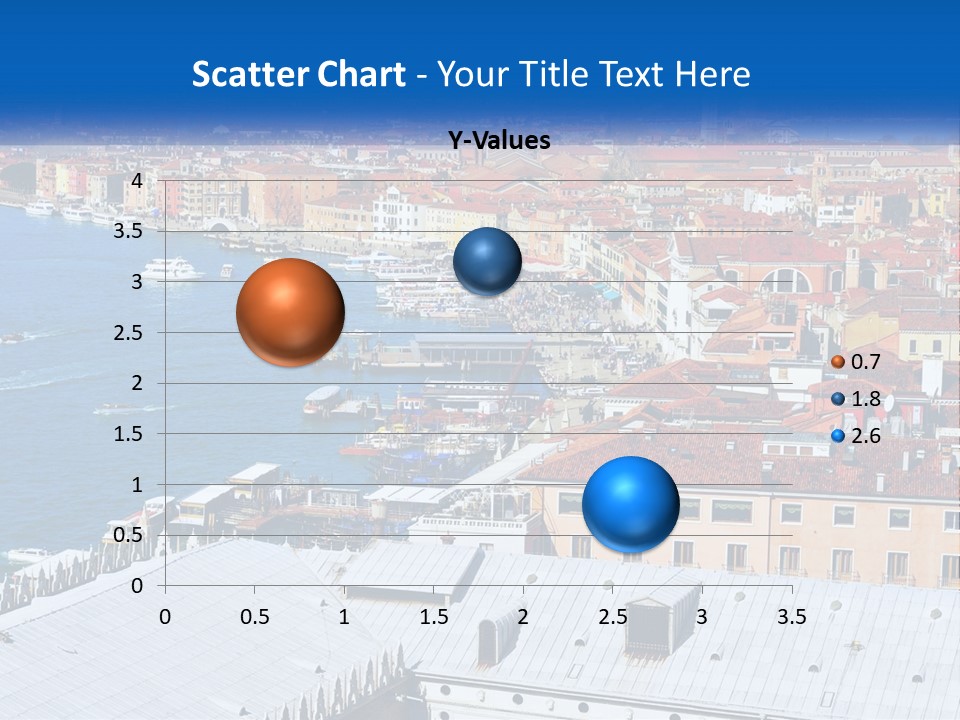 Scatter Chart - Your Title Text Here

Y-Values

4
3.5
3
2.5
2
1.5
1
0.5
0

0 0.5 1 1.5 2 2.5 3 3.5

0.7
1.8
2.6